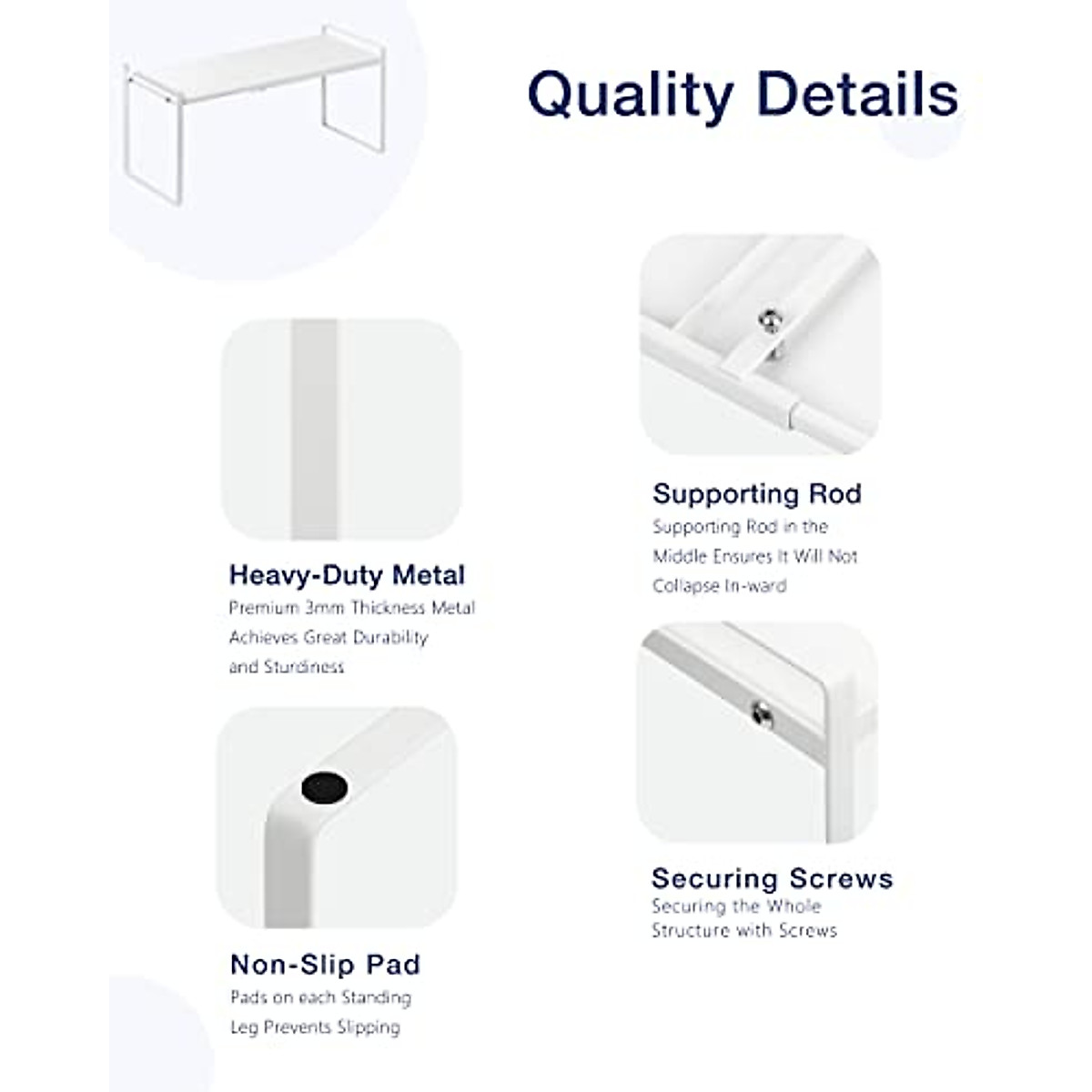 Quality Details

Heavy-Duty Metal
Premium 3mm Thickness Metal Achieves Great Durability and Sturdiness

Non-Slip Pad
Pads on each Standing Leg Prevents Slipping

Supporting Rod
Supporting Rod in the Middle Ensures It Will Not Collapse In-ward

Securing Screws
Securing the Whole Structure with Screws